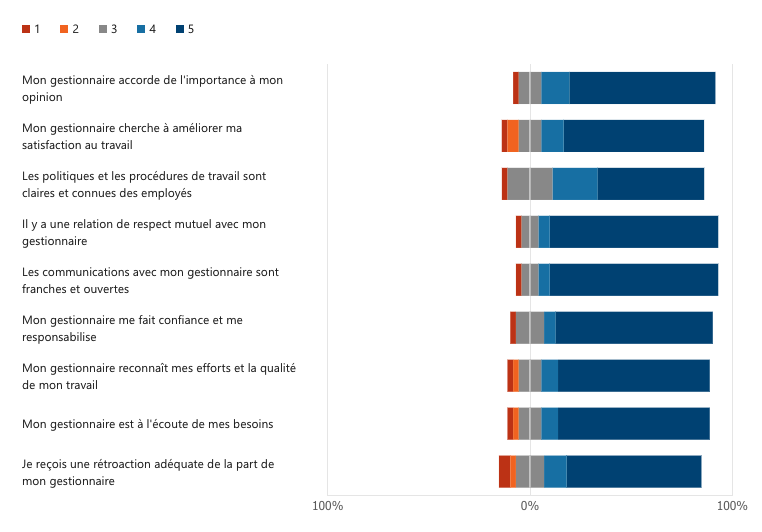 1 2 3 4 5

Mon gestionnaire accorde de l'importance à mon opinion

Mon gestionnaire cherche à améliorer ma satisfaction au travail

Les politiques et les procédures de travail sont claires et connues des employés

Il y a une relation de respect mutuel avec mon gestionnaire

Les communications avec mon gestionnaire sont franches et ouvertes

Mon gestionnaire me fait confiance et me responsabilise

Mon gestionnaire reconnaît mes efforts et la qualité de mon travail

Mon gestionnaire est à l'écoute de mes besoins

Je reçois une rétroaction adéquate de la part de mon gestionnaire

100% 0% 100%